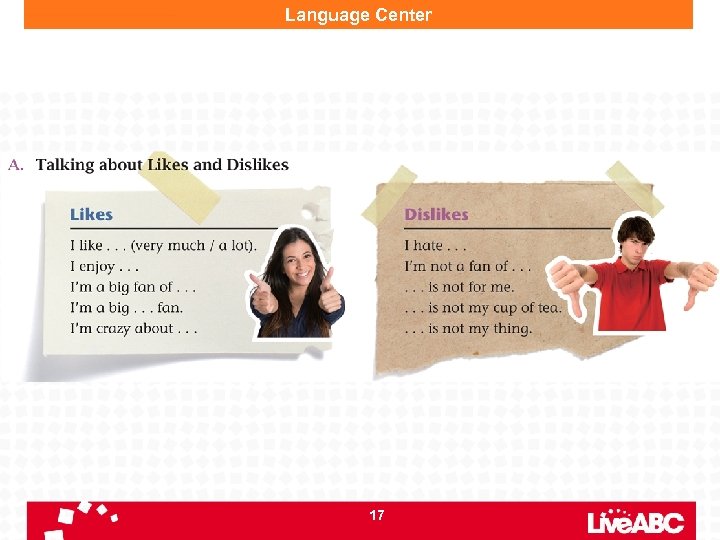 Language Center

A. Talking about Likes and Dislikes

Likes

I like . . . (very much / a lot).
I enjoy . . .
I'm a big fan of . . .
I'm a big . . . fan.
I'm crazy about . . .

Dislikes

I hate . . .
I'm not a fan of . . .
. . . is not for me.
. . . is not my cup of tea.
. . . is not my thing.

17

LiveABC